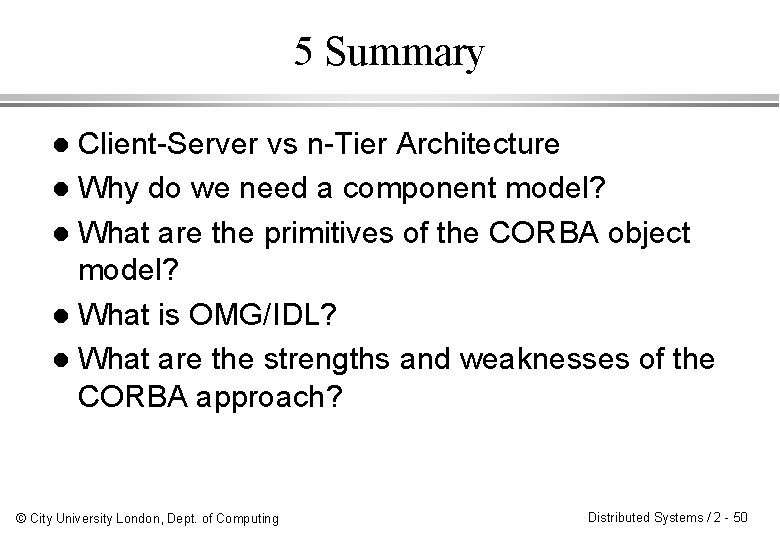 5 Summary

- Client-Server vs n-Tier Architecture
- Why do we need a component model?
- What are the primitives of the CORBA object model?
- What is OMG/IDL?
- What are the strengths and weaknesses of the CORBA approach?

© City University London, Dept. of Computing

Distributed Systems / 2 - 50